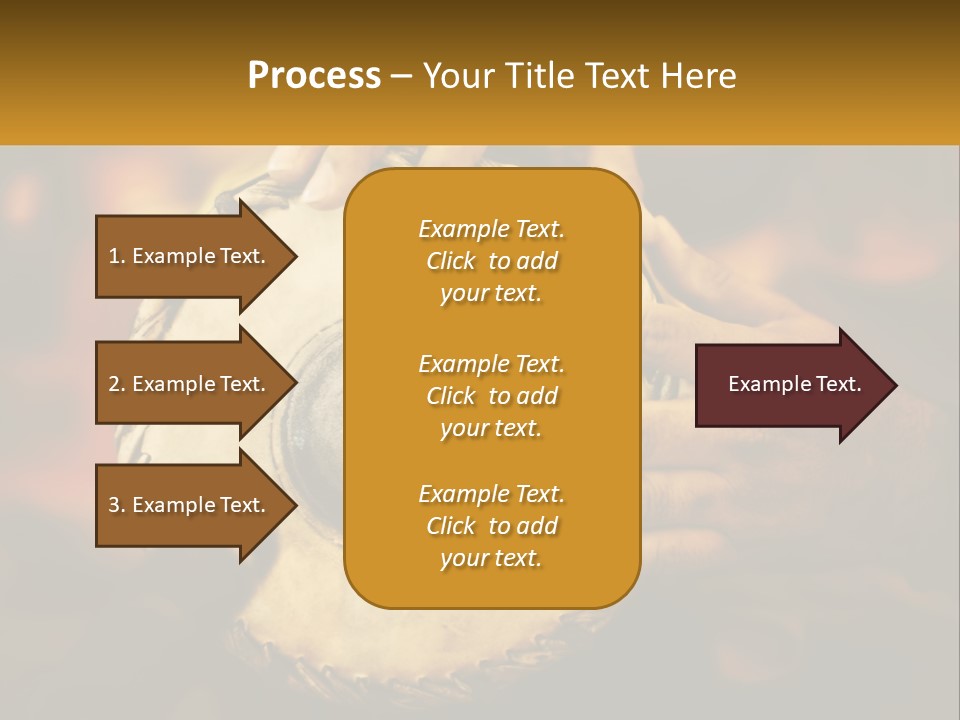 Process – Your Title Text Here

1. Example Text.

2. Example Text.

3. Example Text.

Example Text. Click to add your text.

Example Text. Click to add your text.

Example Text. Click to add your text.

Example Text.